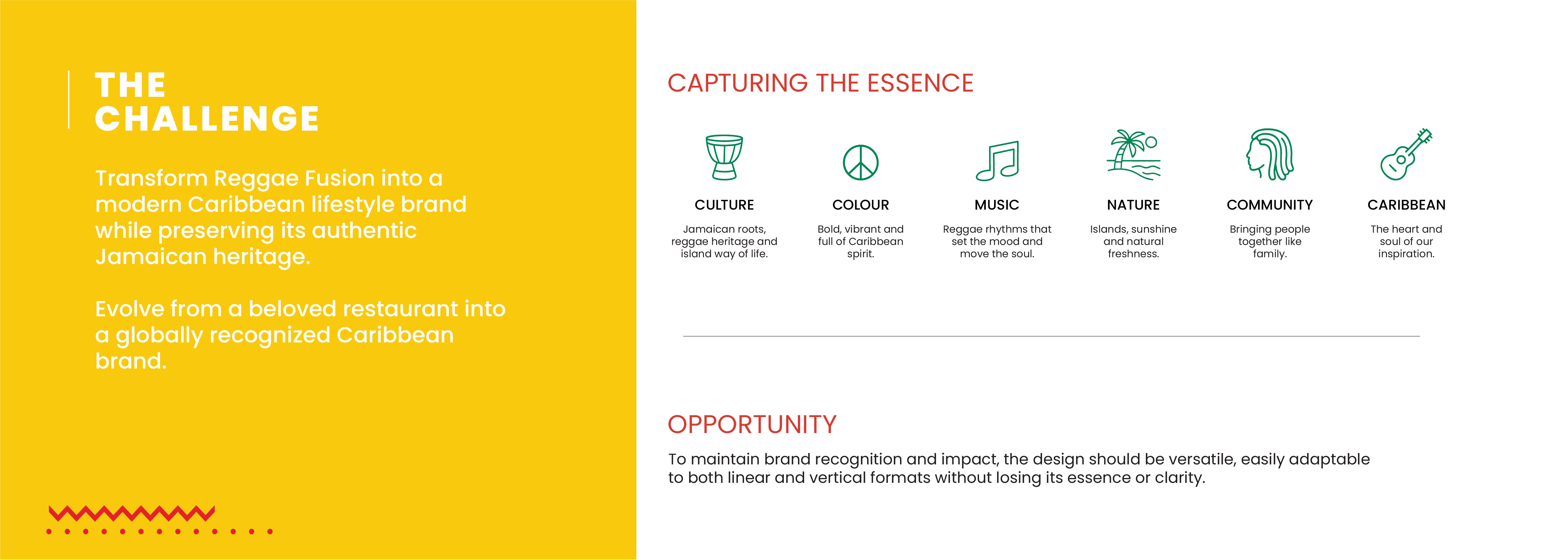 THE CHALLENGE

Transform Reggae Fusion into a modern Caribbean lifestyle brand while preserving its authentic Jamaican heritage.

Evolve from a beloved restaurant into a globally recognized Caribbean brand.

CAPTURING THE ESSENCE

CULTURE
Jamaican roots, reggae heritage and island way of life.

COLOUR
Bold, vibrant and full of Caribbean spirit.

MUSIC
Reggae rhythms that set the mood and move the soul.

NATURE
Islands, sunshine and natural freshness.

COMMUNITY
Bringing people together like family.

CARIBBEAN
The heart and soul of our inspiration.

OPPORTUNITY

To maintain brand recognition and impact, the design should be versatile, easily adaptable to both linear and vertical formats without losing its essence or clarity.